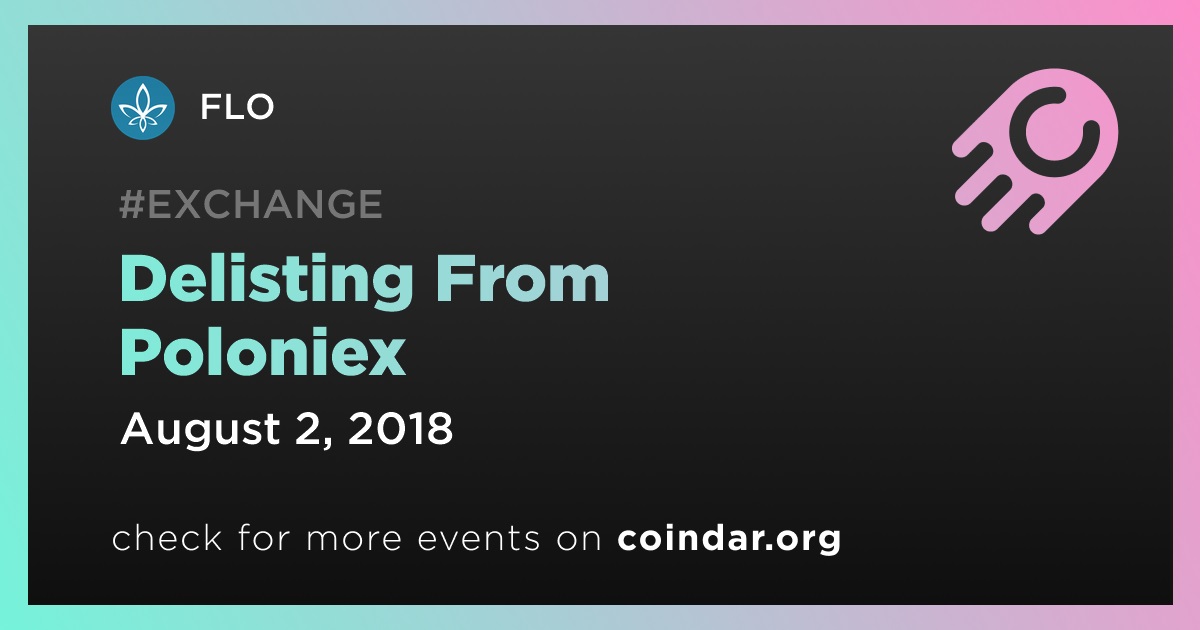 FLO

#EXCHANGE

Delisting From Poloniex

August 2, 2018

check for more events on coindar.org